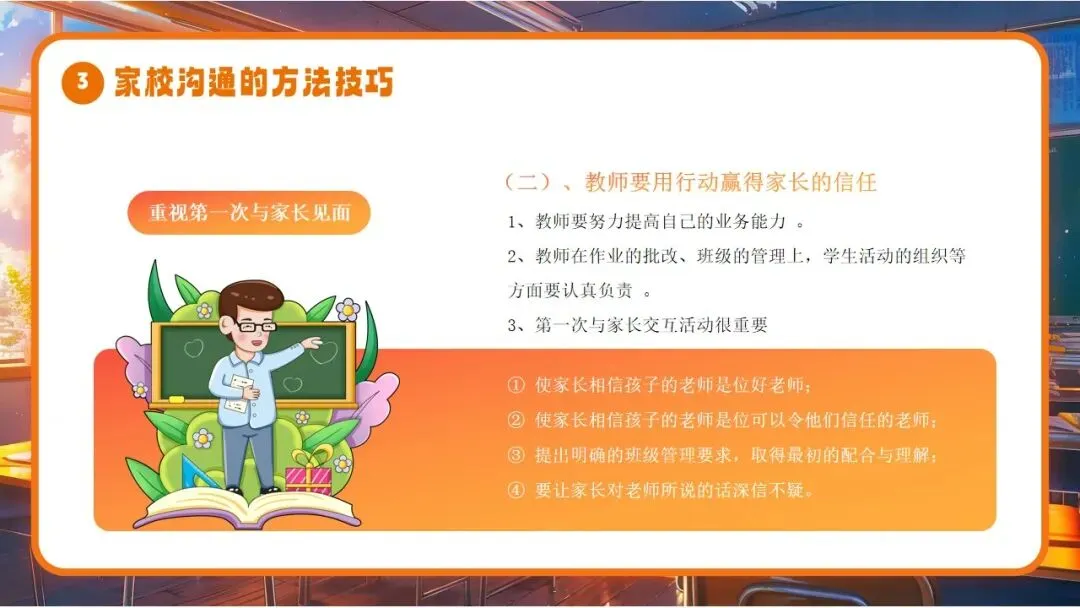 3 家校沟通的方法技巧

重视第一次与家长见面

（二）、教师要用行动赢得家长的信任

1、教师要努力提高自己的业务能力 。

2、教师在作业的批改、班级的管理上，学生活动的组织等方面要认真负责 。

3、第一次与家长交互活动很重要

① 使家长相信孩子的老师是位好老师；

② 使家长相信孩子的老师是位可以令他们信任的老师；

③ 提出明确的班级管理要求，取得最初的配合与理解；

④ 要让家长对老师所说的话深信不疑。